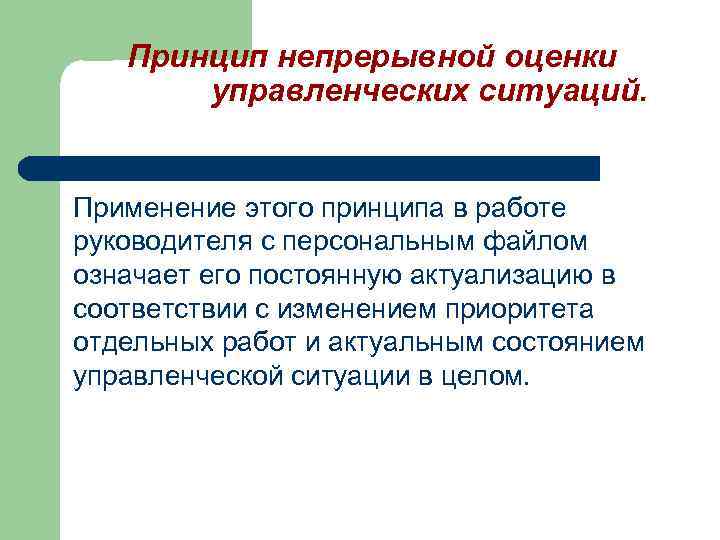 Принцип непрерывной оценки управленческих ситуаций.

Применение этого принципа в работе руководителя с персональным файлом означает его постоянную актуализацию в соответствии с изменением приоритета отдельных работ и актуальным состоянием управленческой ситуации в целом.